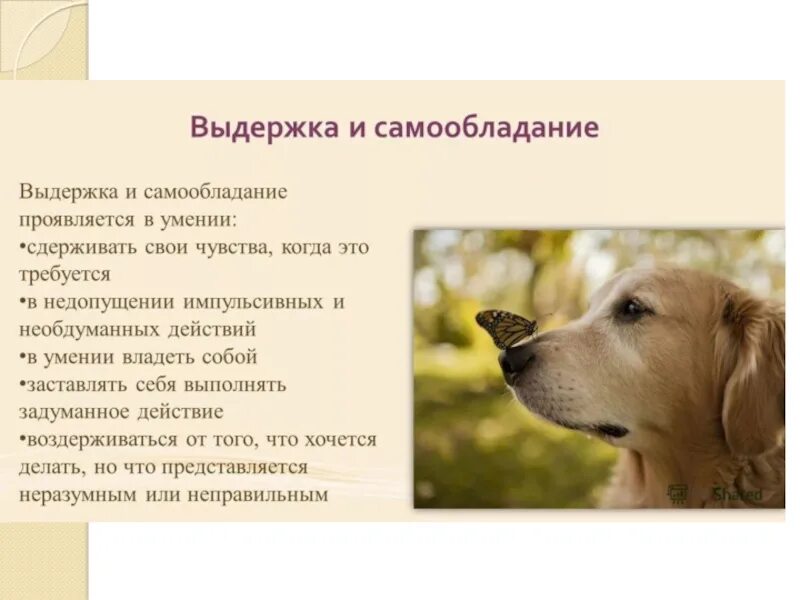 Выдержка и самообладание

Выдержка и самообладание проявляется в умении:
•сдерживать свои чувства, когда это требуется
•в недопущении импульсивных и необдуманных действий
•в умении владеть собой
•заставлять себя выполнять задуманное действие
•воздерживаться от того, что хочется делать, но что представляется неразумным или неправильным

Shared